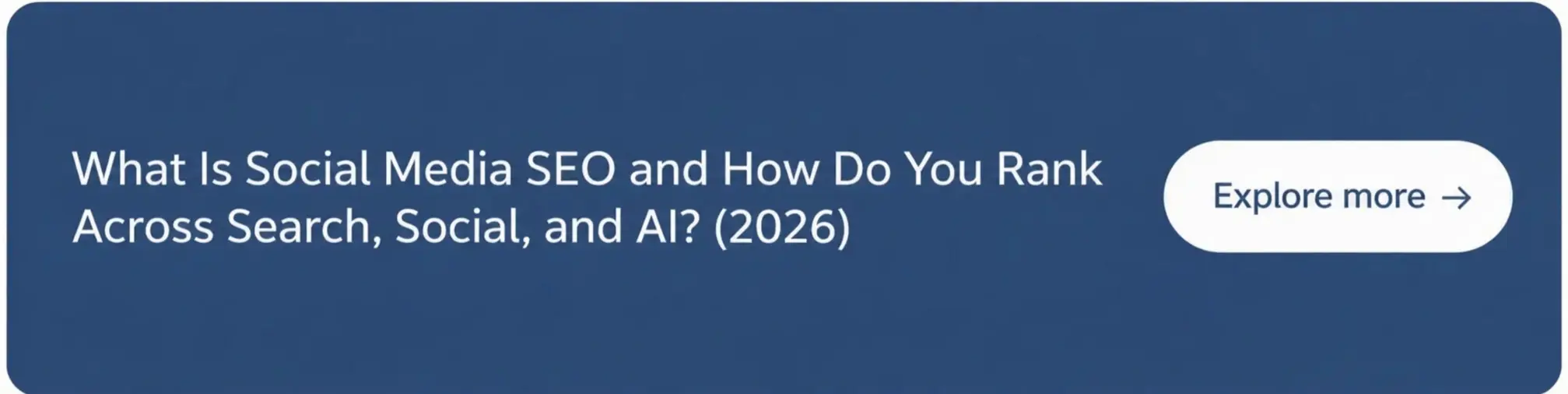 What Is Social Media SEO and How Do You Rank Across Search, Social, and AI? (2026)

Explore more →